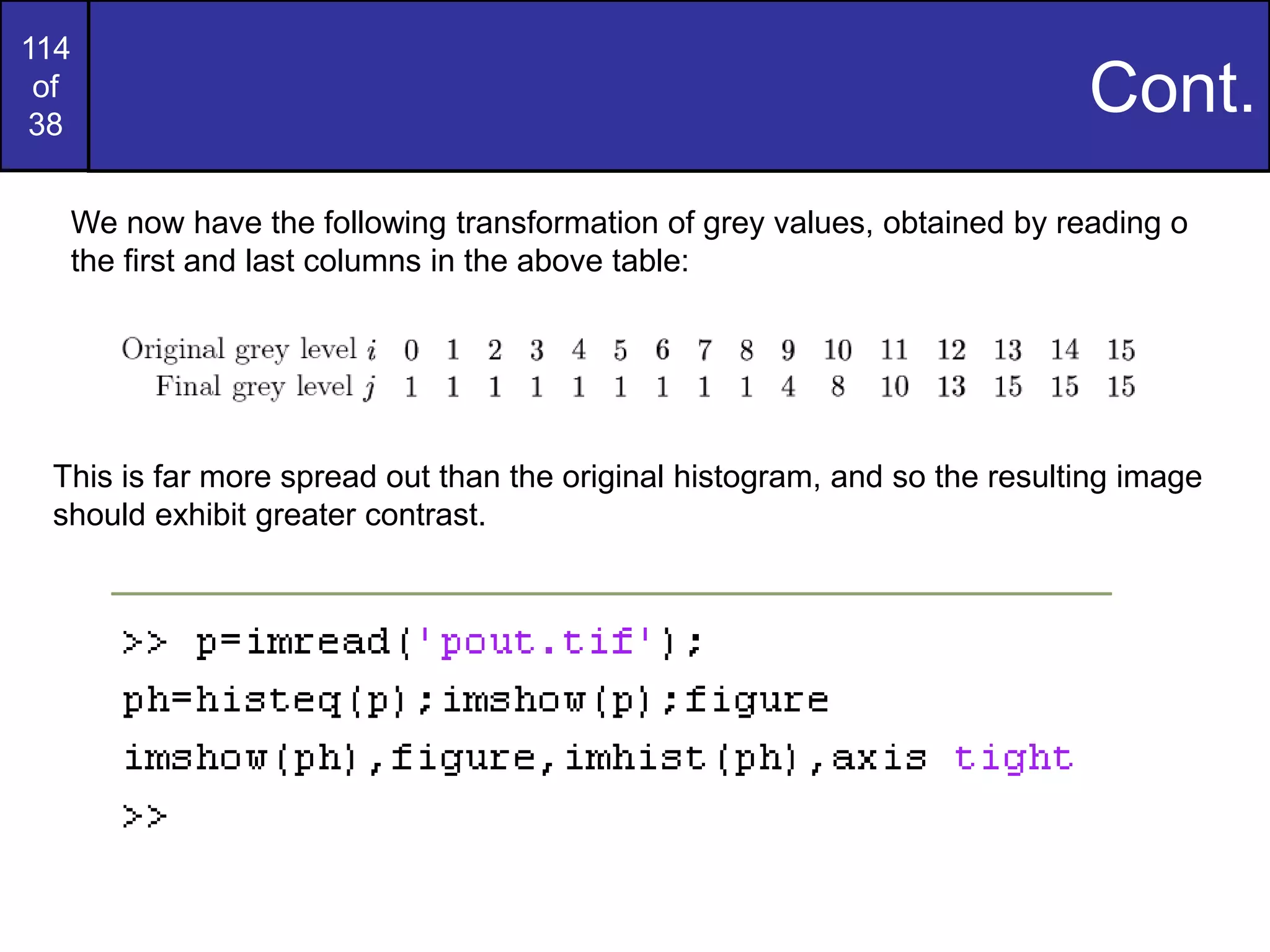 114 of 38

Cont.

We now have the following transformation of grey values, obtained by reading o the first and last columns in the above table:

| Original grey level $i$ | 0 | 1 | 2 | 3 | 4 | 5 | 6 | 7 | 8 | 9 | 10 | 11 | 12 | 13 | 14 | 15 |
|---|---|---|---|---|---|---|---|---|---|---|---|---|---|---|---|---|
| Final grey level $j$ | 1 | 1 | 1 | 1 | 1 | 1 | 1 | 1 | 1 | 4 | 8 | 10 | 13 | 15 | 15 | 15 |

This is far more spread out than the original histogram, and so the resulting image should exhibit greater contrast.

>> p=imread('pout.tif');
ph=histeq(p);imshow(p);figure
imshow(ph),figure,imhist(ph),axis tight
>>